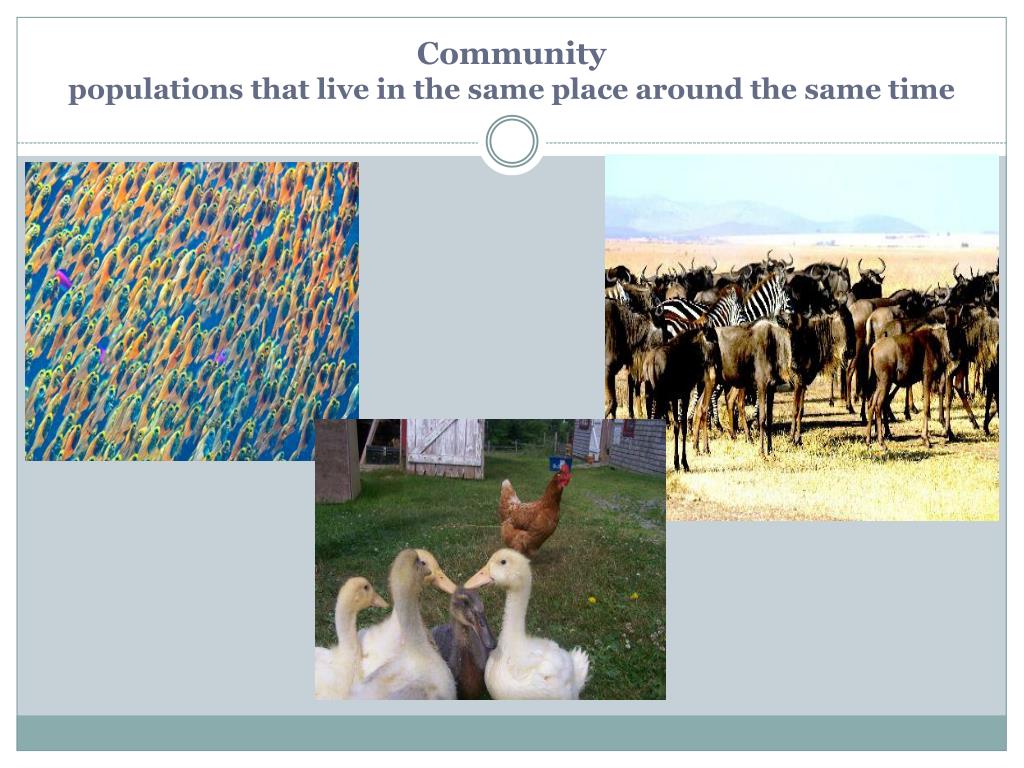 Community
populations that live in the same place around the same time